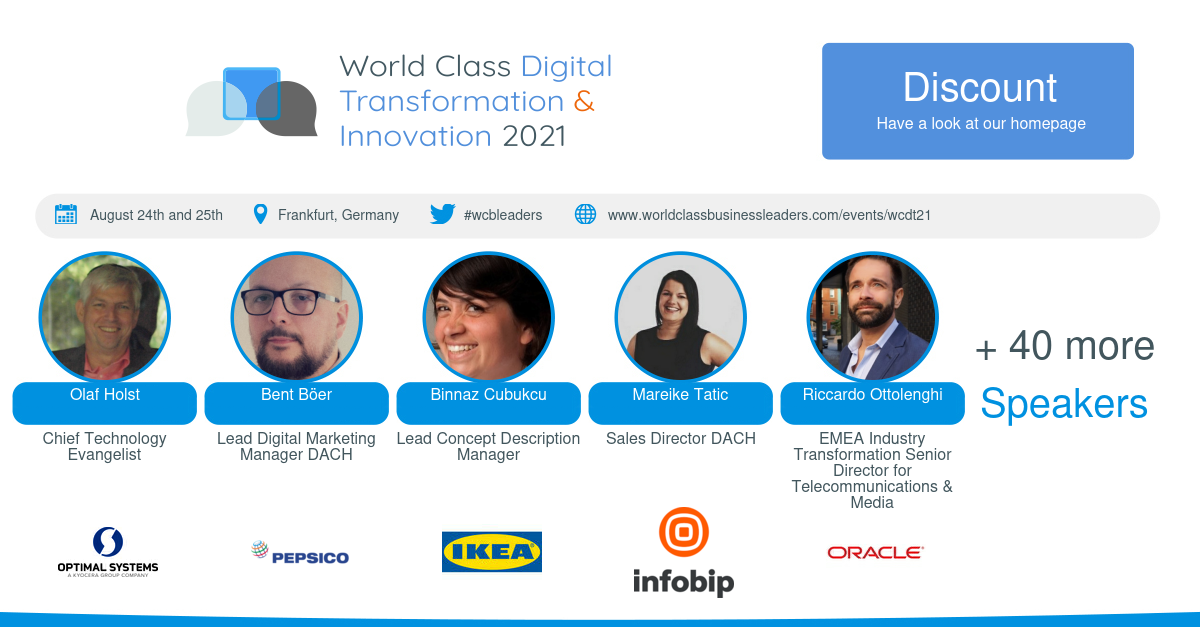 World Class Digital Transformation & Innovation 2021

Discount
Have a look at our homepage

August 24th and 25th
Frankfurt, Germany
#wcbleaders
www.worldclassbusinessleaders.com/events/wcdt21

Olaf Holst
Chief Technology Evangelist

Bent Böer
Lead Digital Marketing Manager DACH

Binnaz Cubukcu
Lead Concept Description Manager

Mareike Tatic
Sales Director DACH

Riccardo Ottolenghi
EMEA Industry Transformation Senior Director for Telecommunications & Media

+ 40 more Speakers

OPTIMAL SYSTEMS
A KYOCERA GROUP COMPANY

PEPSICO

IKEA

infobip

ORACLE